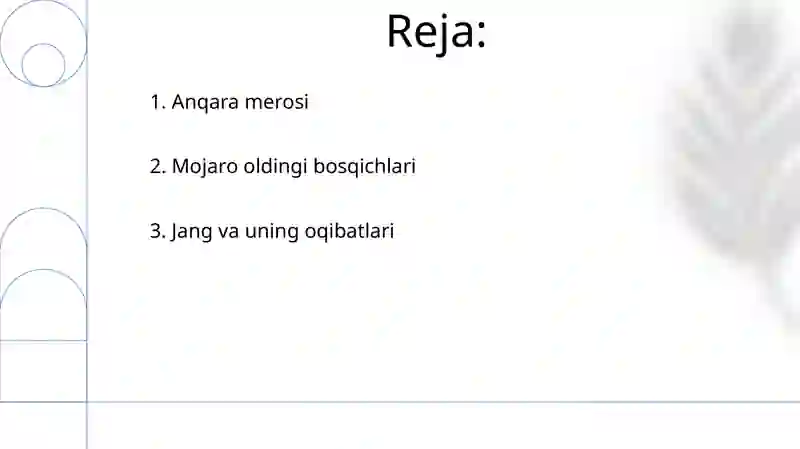 Reja:

1. Anqara merosi

2. Mojaro oldingi bosqichlari

3. Jang va uning oqibatlari